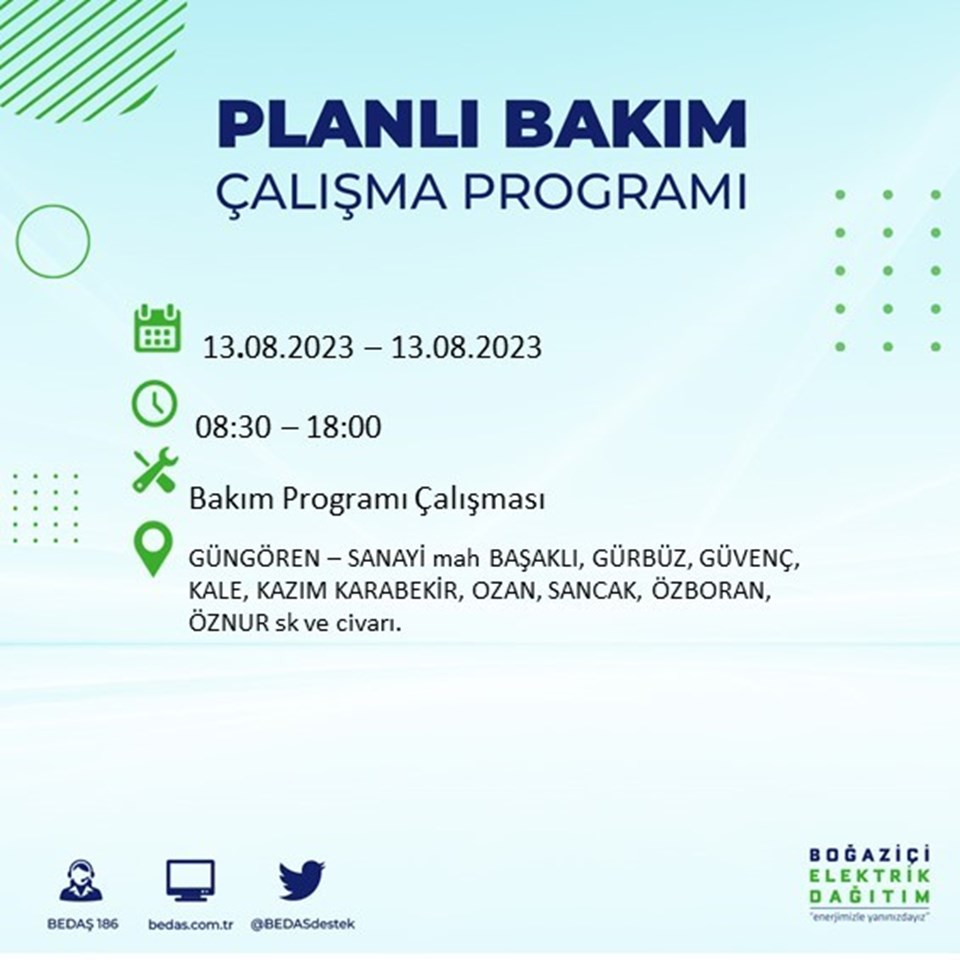 PLANLI BAKIM
ÇALIŞMA PROGRAMI

13.08.2023 – 13.08.2023

08:30 – 18:00

Bakım Programı Çalışması

GÜNGÖREN – SANAYİ mah BAŞAKLI, GÜRBÜZ, GÜVENÇ, KALE, KAZIM KARABEKİR, OZAN, SANCAK, ÖZBORAN, ÖZNUR sk ve civarı.

BEDAŞ 186

bedas.com.tr

@BEDASdestek

BOĞAZİÇİ
ELEKTRİK
DAĞITIM
"enerjimizle yanınızdayız"